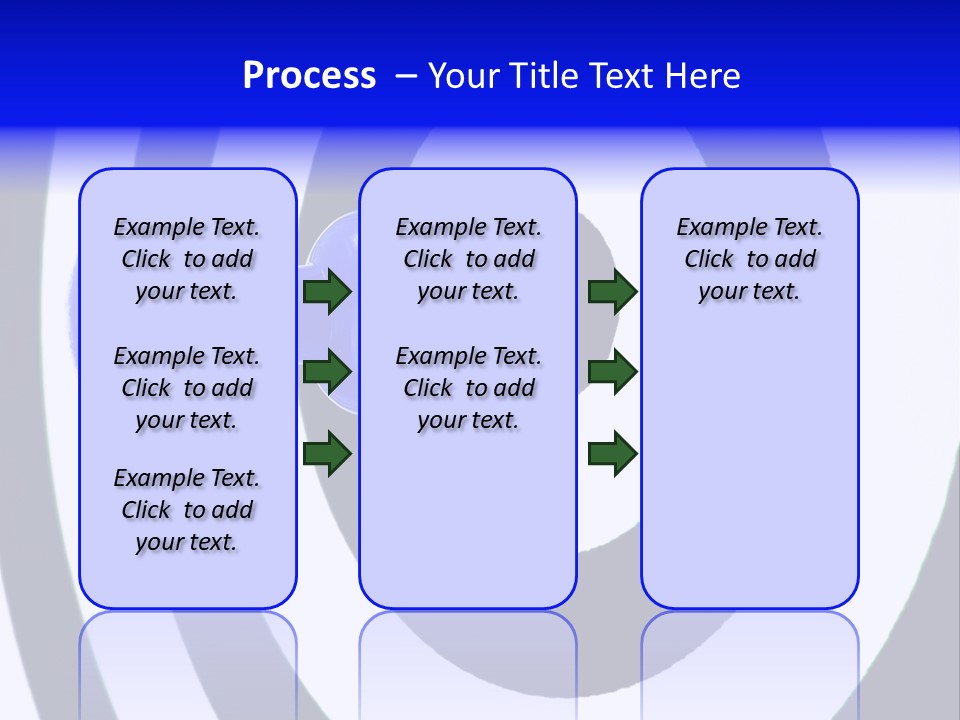 Process – Your Title Text Here

Example Text. Click to add your text.

Example Text. Click to add your text.

Example Text. Click to add your text.

Example Text. Click to add your text.

Example Text. Click to add your text.

Example Text. Click to add your text.